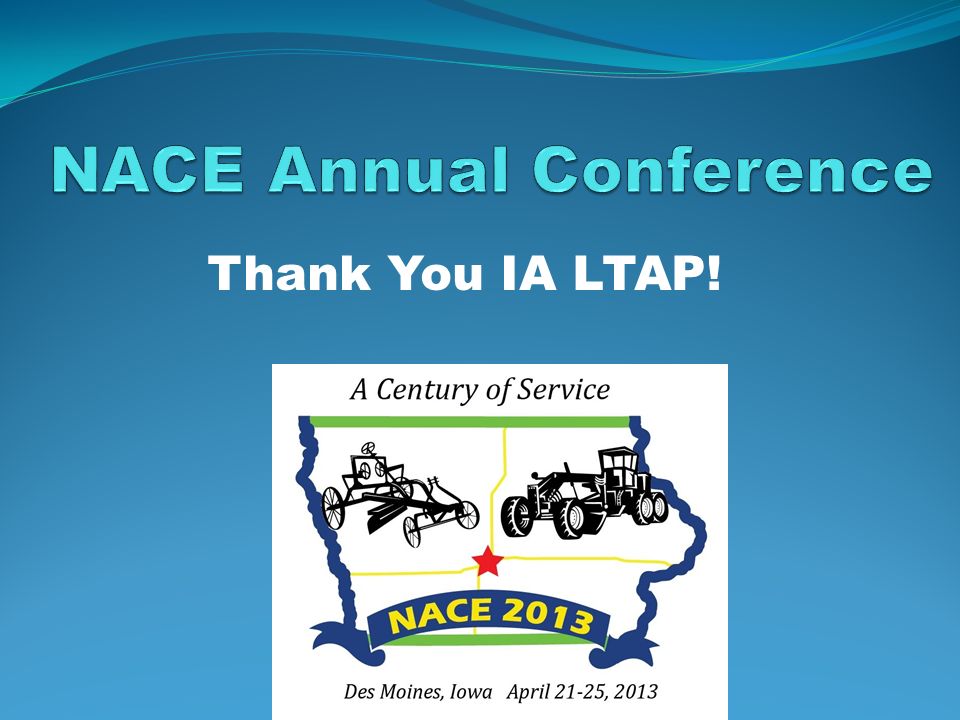 NACE Annual Conference

Thank You IA LTAP!

A Century of Service

NACE 2013

Des Moines, Iowa April 21-25, 2013